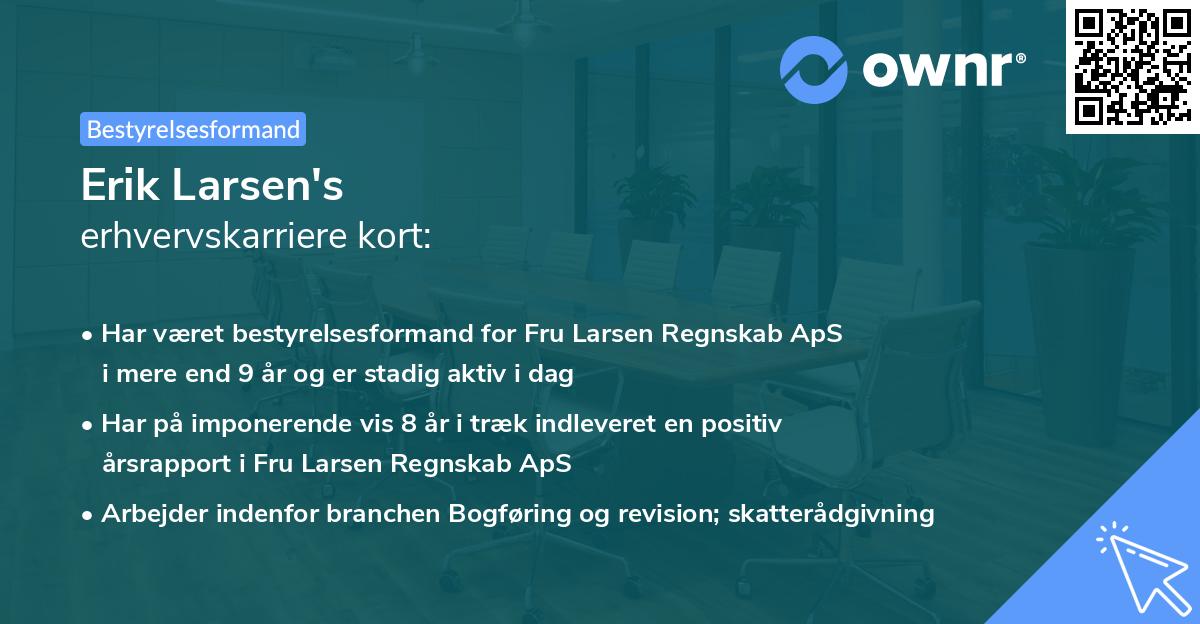 ownr®

Bestyrelsesformand

Erik Larsen's
erhvervskarriere kort:

• Har været bestyrelsesformand for Fru Larsen Regnskab ApS i mere end 9 år og er stadig aktiv i dag

• Har på imponerende vis 8 år i træk indleveret en positiv årsrapport i Fru Larsen Regnskab ApS

• Arbejder indenfor branchen Bogføring og revision; skatterådgivning